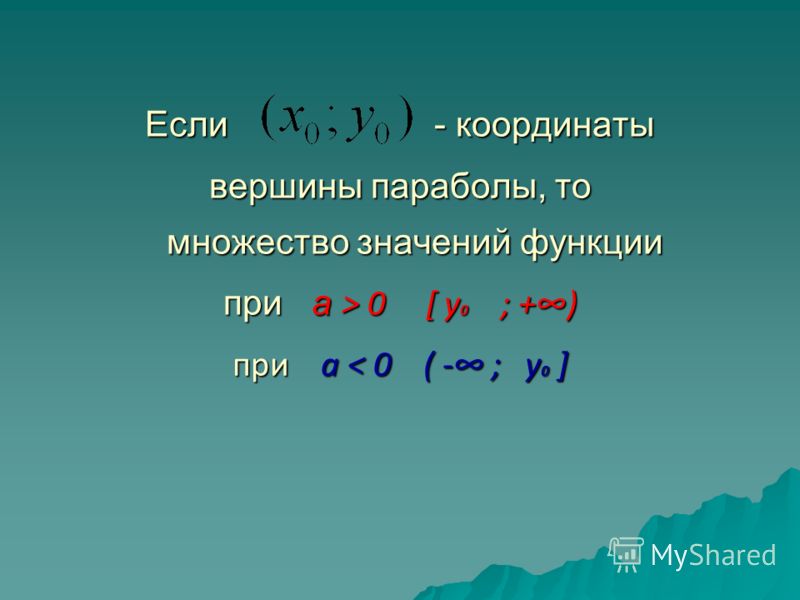 Если $(x_0; y_0)$ - координаты вершины параболы, то множество значений функции

при $a > 0$ $[y_0 ; +\infty)$

при $a < 0$ $(-\infty ; y_0]$

MyShared